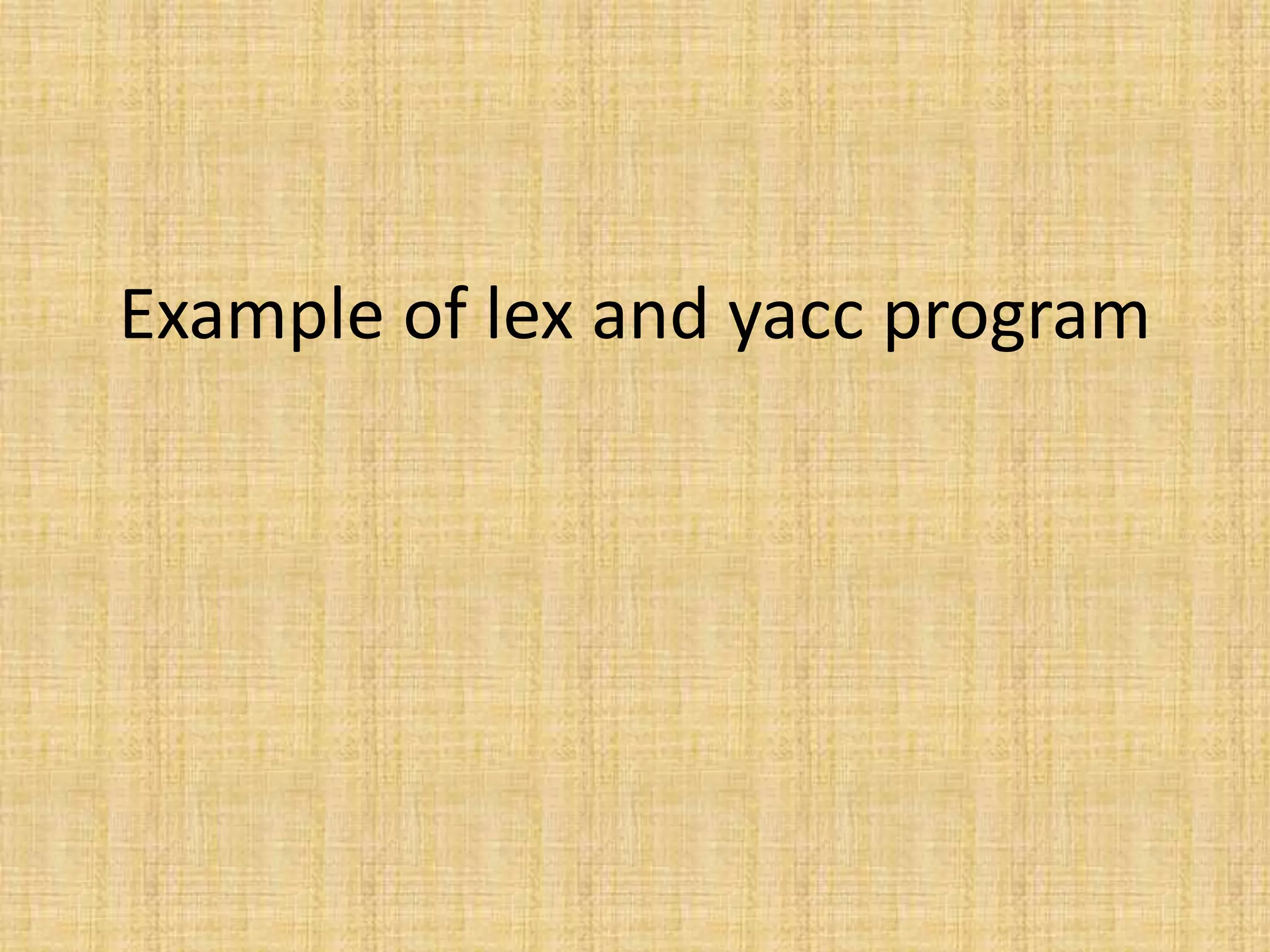 Example of lex and yacc program